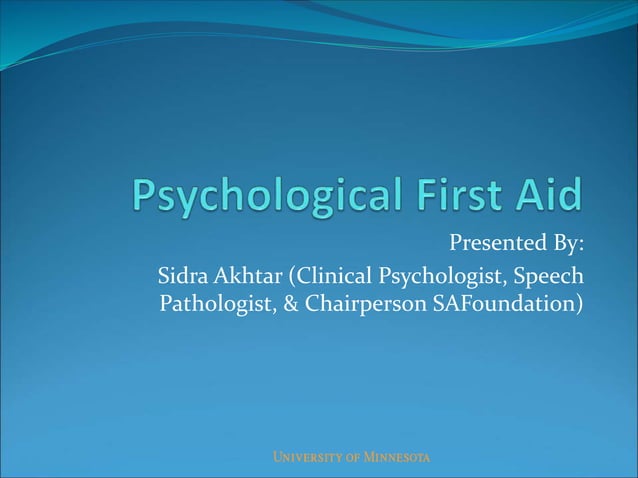 Psychological First Aid

Presented By:
Sidra Akhtar (Clinical Psychologist, Speech Pathologist, & Chairperson SAFoundation)

UNIVERSITY OF MINNESOTA